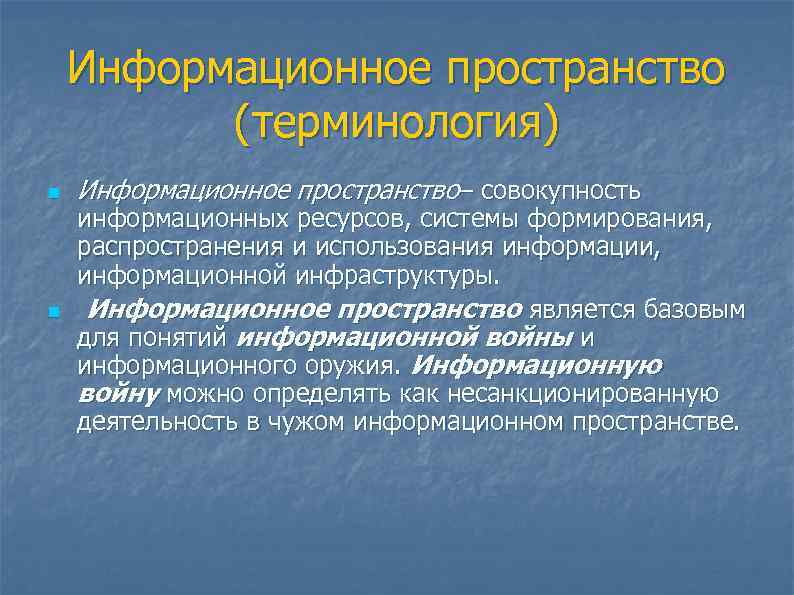 Информационное пространство (терминология)

Информационное пространство– совокупность информационных ресурсов, системы формирования, распространения и использования информации, информационной инфраструктуры.

Информационное пространство является базовым для понятий информационной войны и информационного оружия. Информационную войну можно определять как несанкционированную деятельность в чужом информационном пространстве.